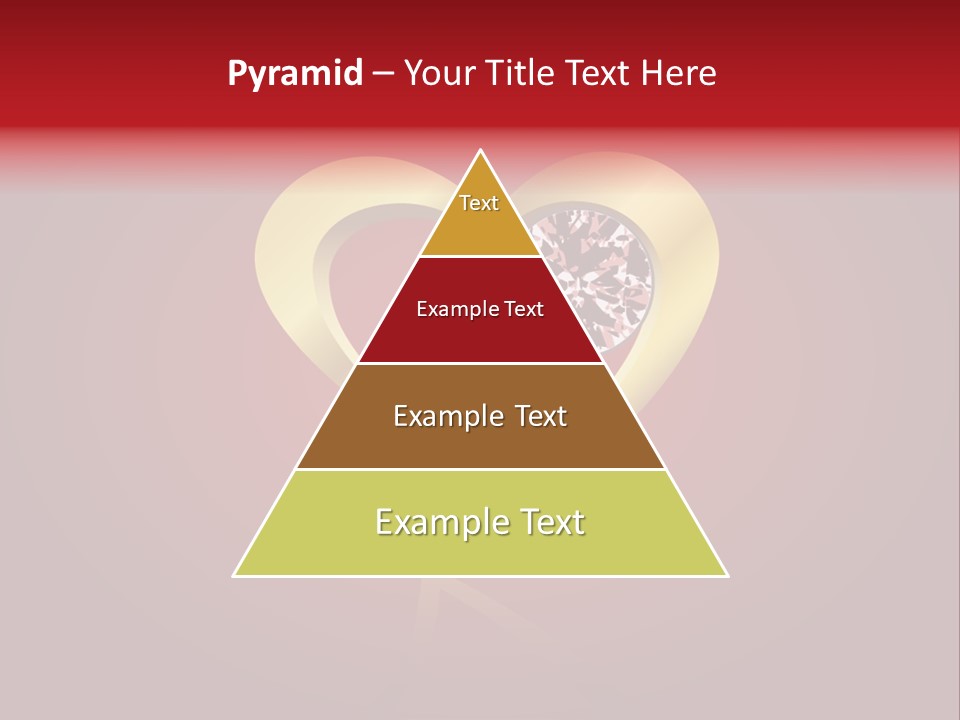 Pyramid – Your Title Text Here

Text

Example Text

Example Text

Example Text